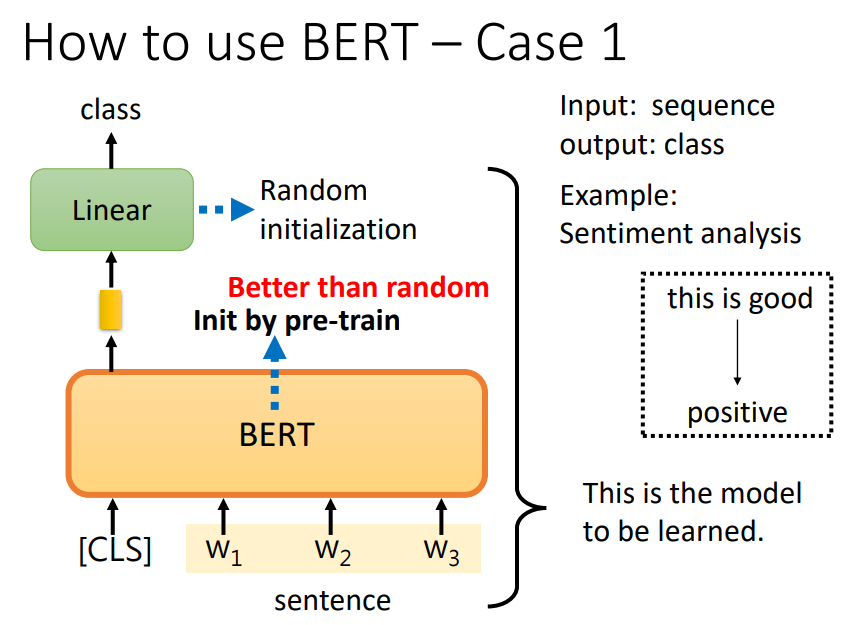 How to use BERT – Case 1

class

Linear

Random initialization

Better than random

Init by pre-train

BERT

[CLS] $w_1$ $w_2$ $w_3$

sentence

Input: sequence
output: class

Example:
Sentiment analysis

this is good

positive

This is the model to be learned.